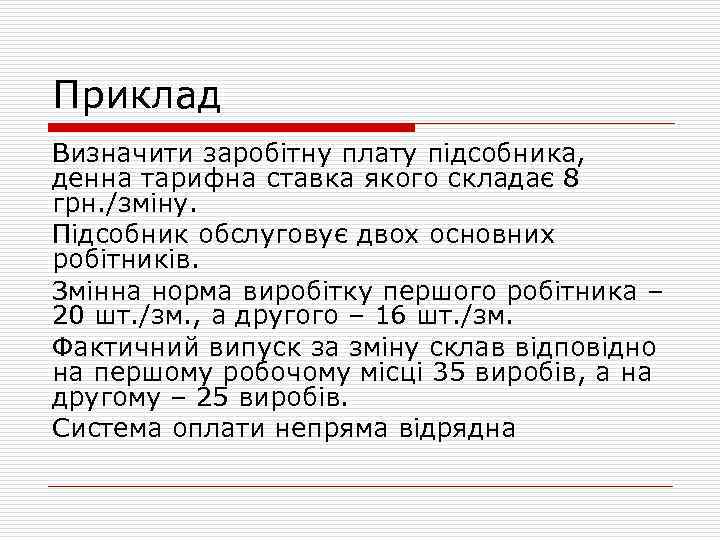 Приклад

Визначити заробітну плату підсобника, денна тарифна ставка якого складає 8 грн./зміну.

Підсобник обслуговує двох основних робітників.

Змінна норма виробітку першого робітника – 20 шт./зм., а другого – 16 шт./зм.

Фактичний випуск за зміну склав відповідно на першому робочому місці 35 виробів, а на другому – 25 виробів.

Система оплати непряма відрядна